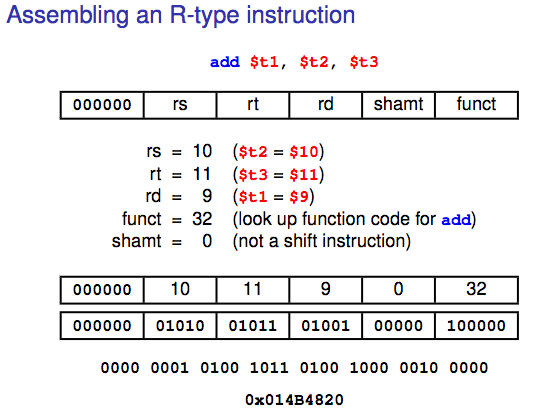 Assembling an R-type instruction

add \$t1, \$t2, \$t3

| 000000 | rs | rt | rd | shamt | funct |
|---|---|---|---|---|---|

rs = 10 (\$t2 = \$10)
rt = 11 (\$t3 = \$11)
rd = 9 (\$t1 = \$9)
funct = 32 (look up function code for add)
shamt = 0 (not a shift instruction)

| 000000 | 10 | 11 | 9 | 0 | 32 |
|---|---|---|---|---|---|

| 000000 | 01010 | 01011 | 01001 | 00000 | 100000 |
|---|---|---|---|---|---|

0000 0001 0100 1011 0100 1000 0010 0000

0x014B4820